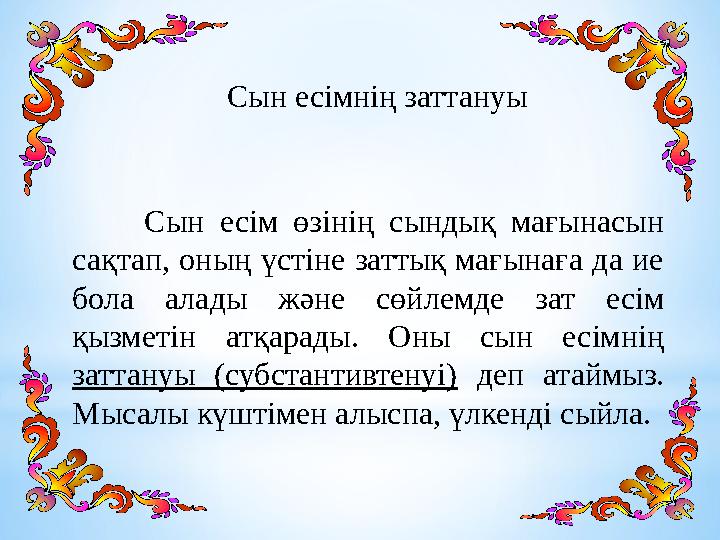 Сын есімнің заттануы

Сын есім өзінің сындық мағынасын сақтап, оның үстіне заттық мағынаға да ие бола алады және сөйлемде зат есім қызметін атқарады. Оны сын есімнің заттануы (субстантивтенуі) деп атаймыз. Мысалы күштімен алыспа, үлкенді сыйла.